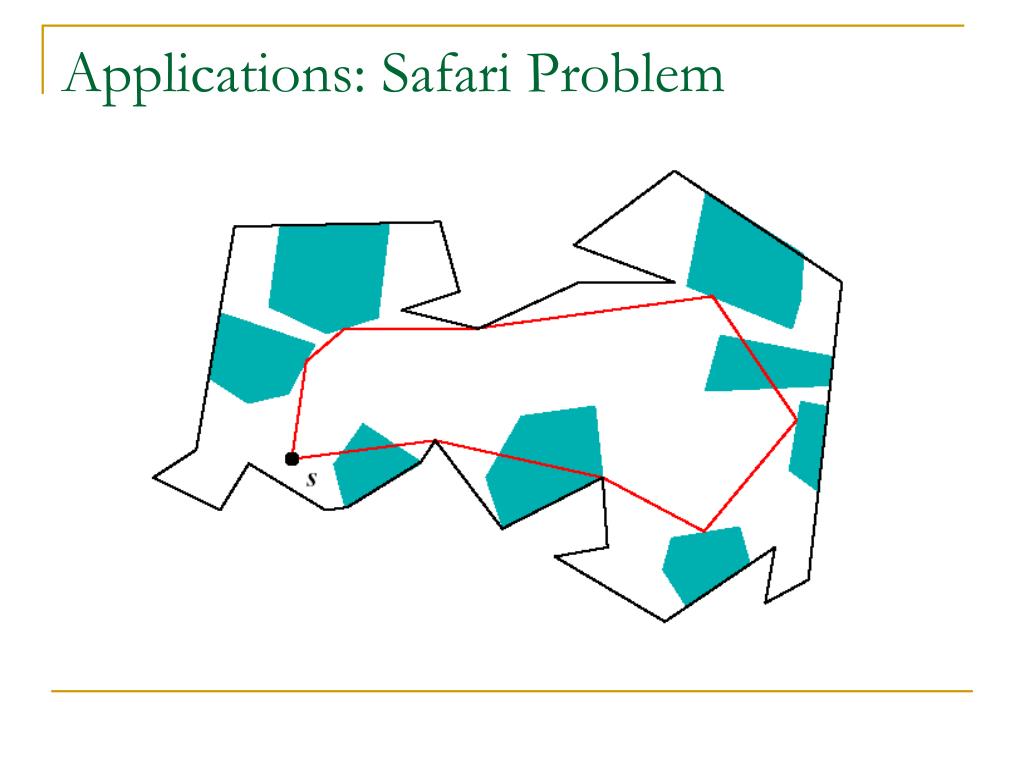 Applications: Safari Problem

s